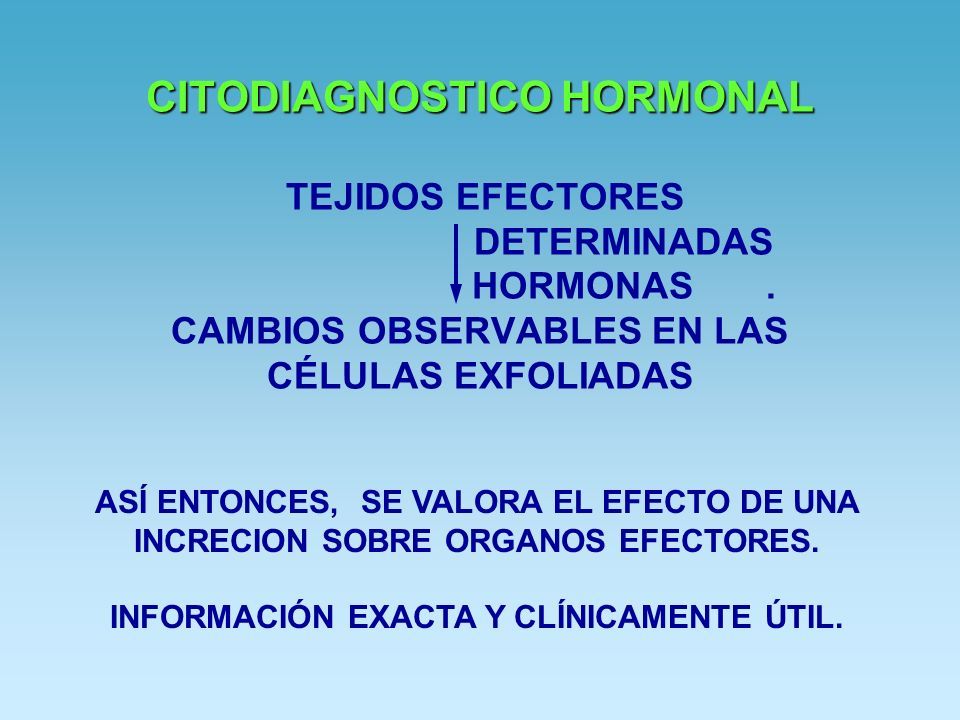 CITODIAGNOSTICO HORMONAL

TEJIDOS EFECTORES
DETERMINADAS
HORMONAS .
CAMBIOS OBSERVABLES EN LAS CÉLULAS EXFOLIADAS

ASÍ ENTONCES, SE VALORA EL EFECTO DE UNA INCRECION SOBRE ORGANOS EFECTORES.

INFORMACIÓN EXACTA Y CLÍNICAMENTE ÚTIL.